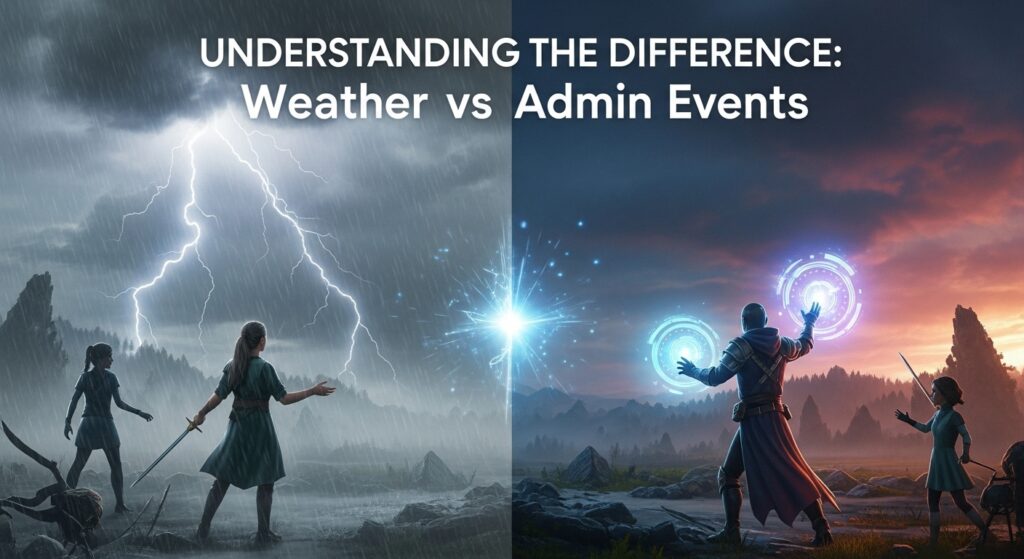 UNDERSTANDING THE DIFFERENCE:
Weather vs Admin Events